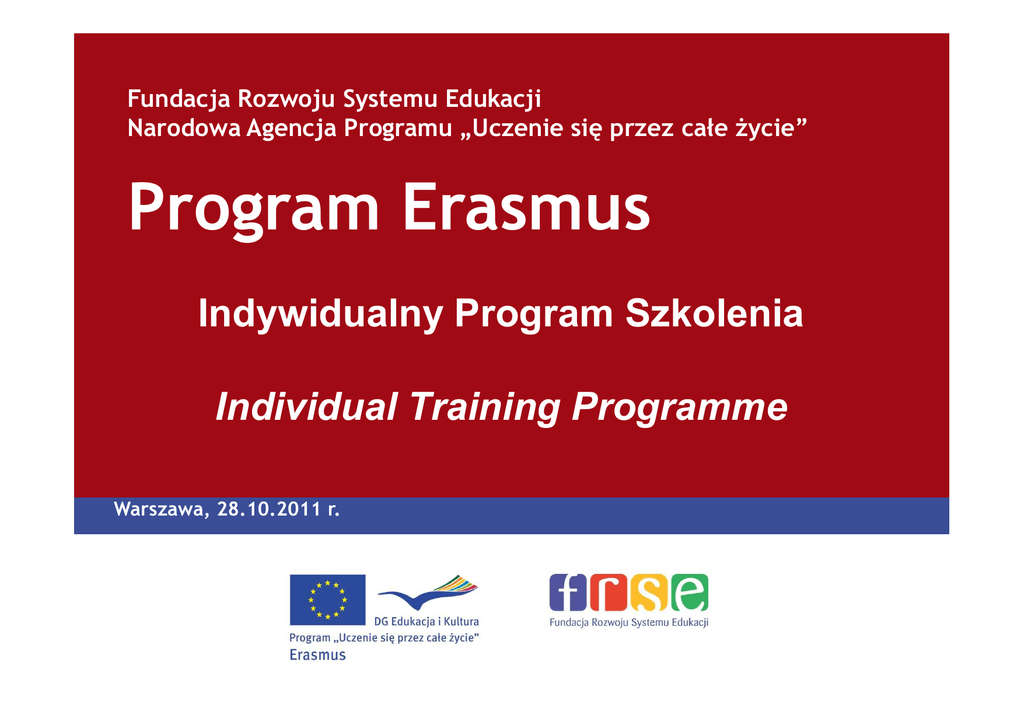 Fundacja Rozwoju Systemu Edukacji
Narodowa Agencja Programu „Uczenie się przez całe życie”

Program Erasmus

Indywidualny Program Szkolenia

Individual Training Programme

Warszawa, 28.10.2011 r.

DG Edukacja i Kultura
Program „Uczenie się przez całe życie”
Erasmus

frse
Fundacja Rozwoju Systemu Edukacji